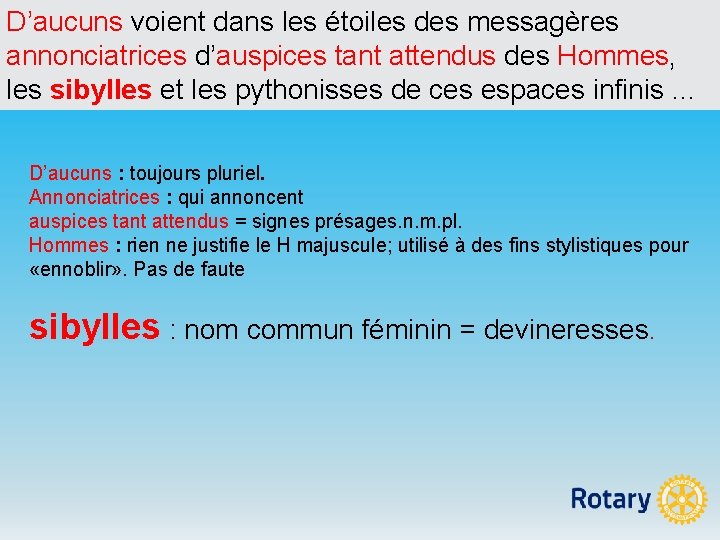 D’aucuns voient dans les étoiles des messagères annonciatrices d’auspices tant attendus des Hommes, les sibylles et les pythonisses de ces espaces infinis …

D’aucuns : toujours pluriel.
Annonciatrices : qui annoncent
auspices tant attendus = signes présages.n.m.pl.
Hommes : rien ne justifie le H majuscule; utilisé à des fins stylistiques pour «ennoblir». Pas de faute

sibylles : nom commun féminin = devineresses.

Rotary